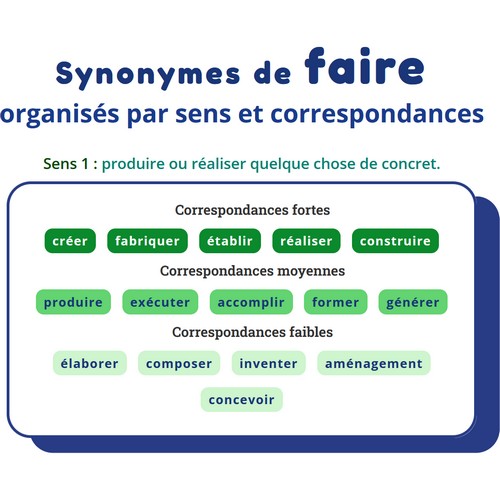 Synonymes de faire
organisés par sens et correspondances

Sens 1 : produire ou réaliser quelque chose de concret.

Correspondances fortes

créer fabriquer établir réaliser construire

Correspondances moyennes

produire exécuter accomplir former générer

Correspondances faibles

élaborer composer inventer aménagement concevoir